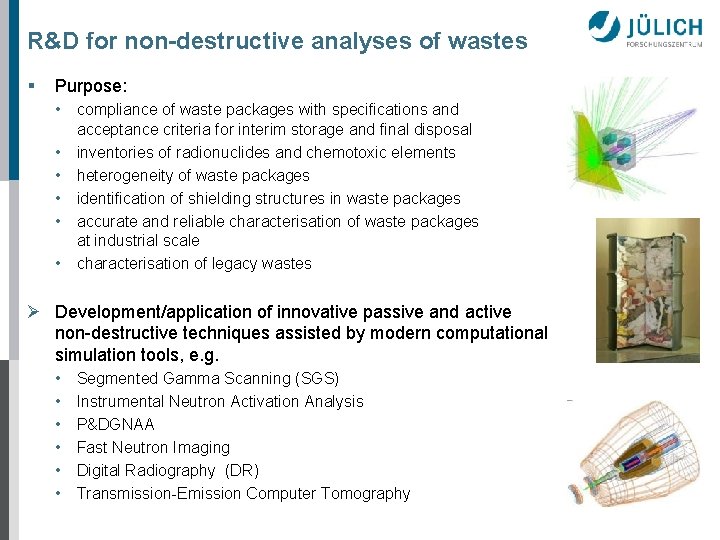 R&D for non-destructive analyses of wastes

JÜLICH
FORSCHUNGSZENTRUM

▪ Purpose:
• compliance of waste packages with specifications and acceptance criteria for interim storage and final disposal
• inventories of radionuclides and chemotoxic elements
• heterogeneity of waste packages
• identification of shielding structures in waste packages
• accurate and reliable characterisation of waste packages at industrial scale
• characterisation of legacy wastes

➢ Development/application of innovative passive and active non-destructive techniques assisted by modern computational simulation tools, e.g.
• Segmented Gamma Scanning (SGS)
• Instrumental Neutron Activation Analysis
• P&DGNAA
• Fast Neutron Imaging
• Digital Radiography (DR)
• Transmission-Emission Computer Tomography